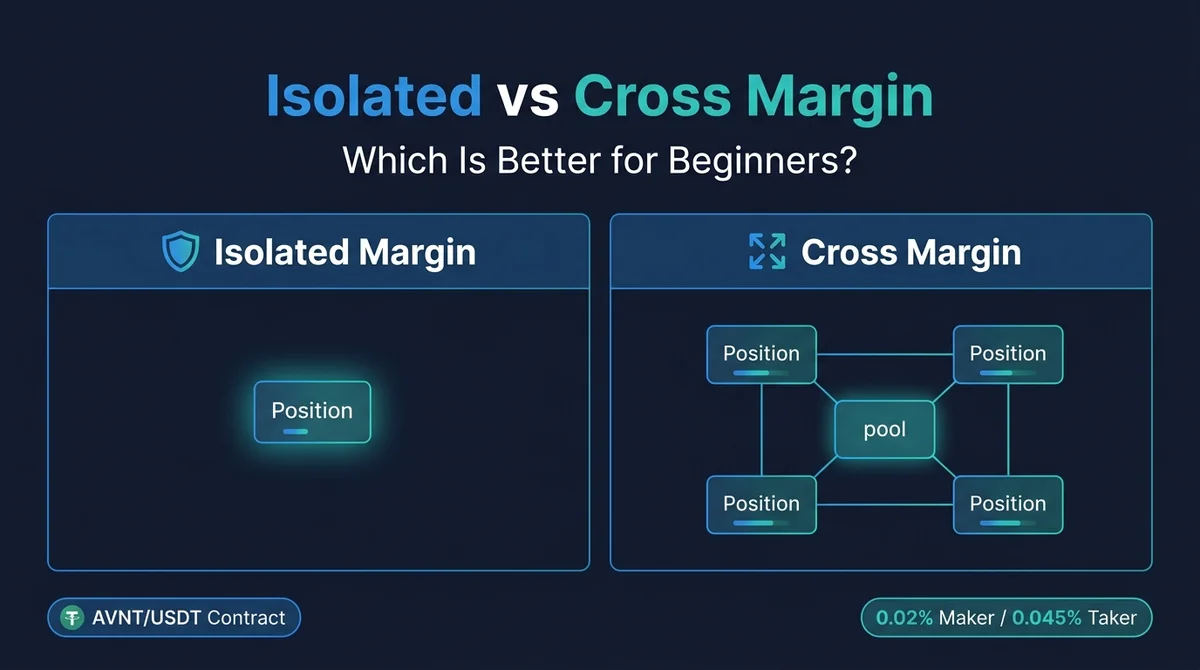 Isolated vs Cross Margin

Which Is Better for Beginners?

Isolated Margin

Position

Cross Margin

Position

Position

pool

Position

Position

AVNT/USDT Contract

0.02% Maker / 0.045% Taker